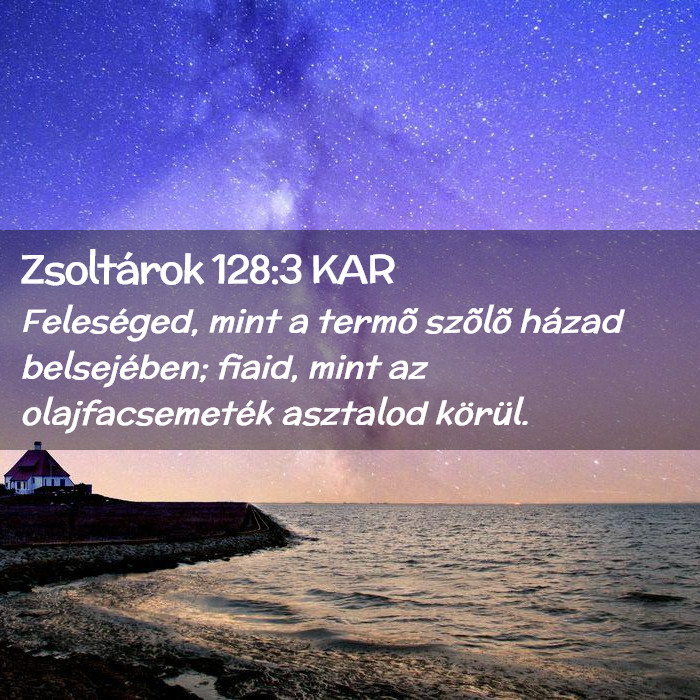 Zsoltárok 128:3 KAR
Feleséged, mint a termõ szõlõ házad belsejében; fiaid, mint az olajfacsemeték asztalod körül.